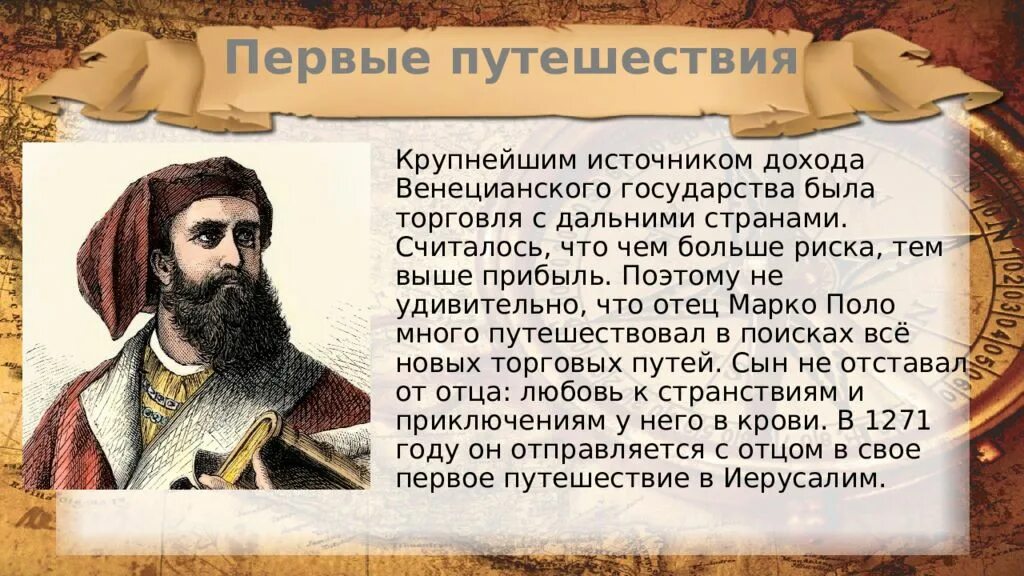 Первые путешествия

Крупнейшим источником дохода Венецианского государства была торговля с дальними странами. Считалось, что чем больше риска, тем выше прибыль. Поэтому не удивительно, что отец Марко Поло много путешествовал в поисках всё новых торговых путей. Сын не отставал от отца: любовь к странствиям и приключениям у него в крови. В 1271 году он отправляется с отцом в свое первое путешествие в Иерусалим.